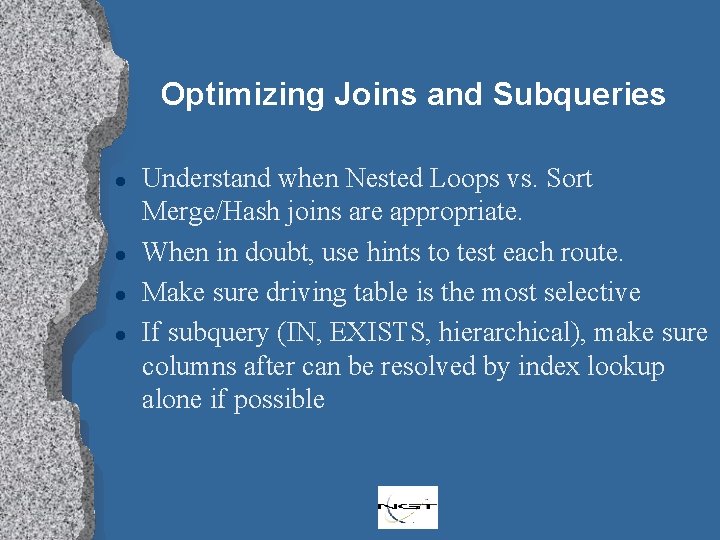 Optimizing Joins and Subqueries

- Understand when Nested Loops vs. Sort Merge/Hash joins are appropriate.
- When in doubt, use hints to test each route.
- Make sure driving table is the most selective
- If subquery (IN, EXISTS, hierarchical), make sure columns after can be resolved by index lookup alone if possible

NCST